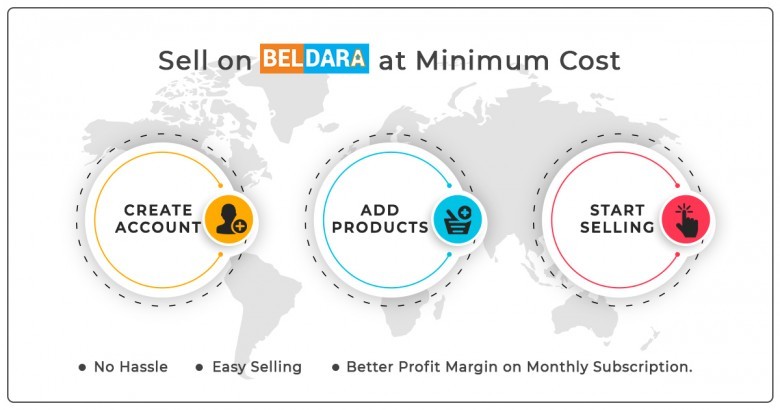 Sell on BELDARA at Minimum Cost

CREATE ACCOUNT

ADD PRODUCTS

START SELLING

• No Hassle • Easy Selling • Better Profit Margin on Monthly Subscription.